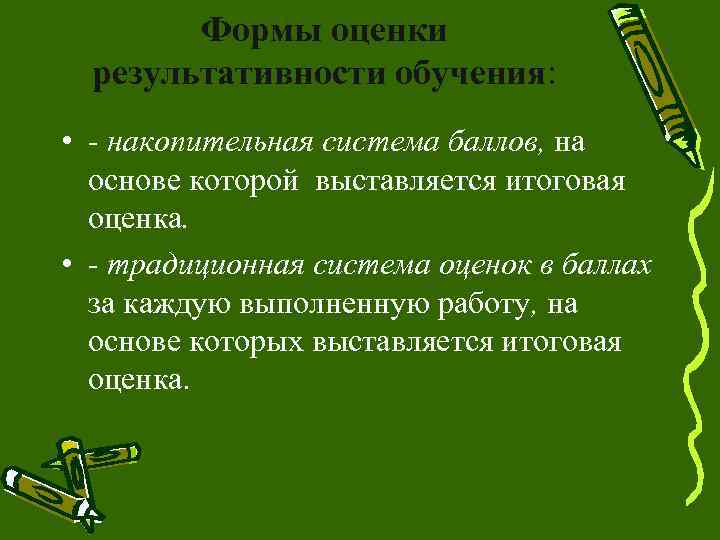 Формы оценки результативности обучения:

• - накопительная система баллов, на основе которой выставляется итоговая оценка.

• - традиционная система оценок в баллах за каждую выполненную работу, на основе которых выставляется итоговая оценка.